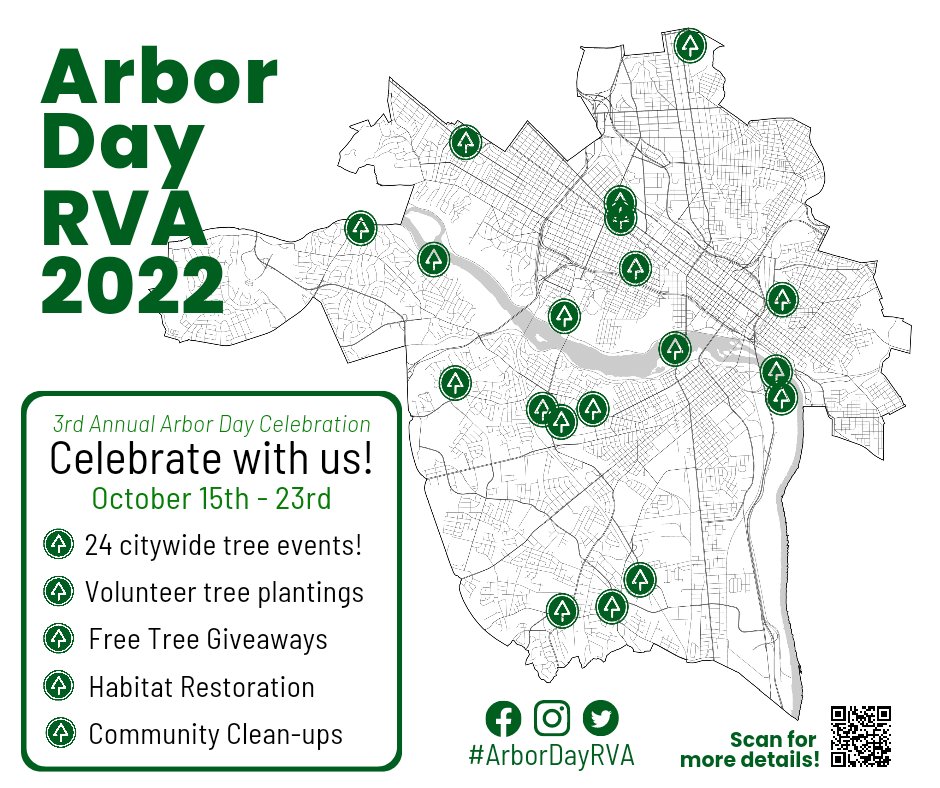 Arbor Day RVA 2022

3rd Annual Arbor Day Celebration

Celebrate with us!

October 15th - 23rd

24 citywide tree events!

Volunteer tree plantings

Free Tree Giveaways

Habitat Restoration

Community Clean-ups

#ArborDayRVA

Scan for more details!